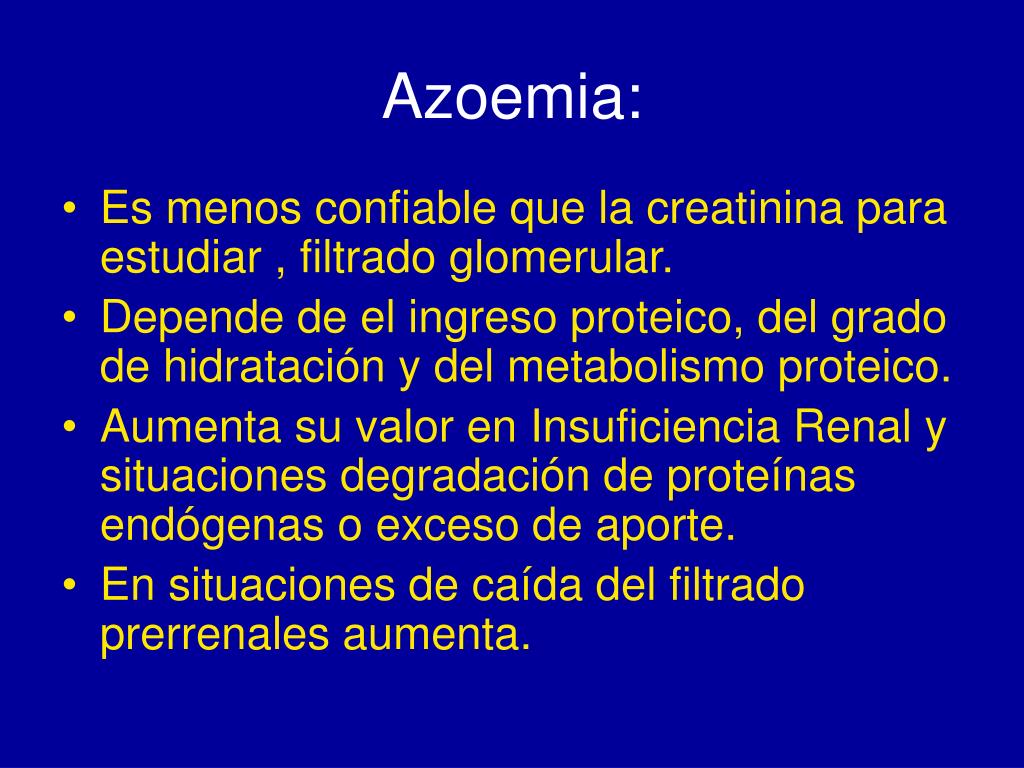 Azoemia:

• Es menos confiable que la creatinina para estudiar , filtrado glomerular.
• Depende de el ingreso proteico, del grado de hidratación y del metabolismo proteico.
• Aumenta su valor en Insuficiencia Renal y situaciones degradación de proteínas endógenas o exceso de aporte.
• En situaciones de caída del filtrado prerrenales aumenta.